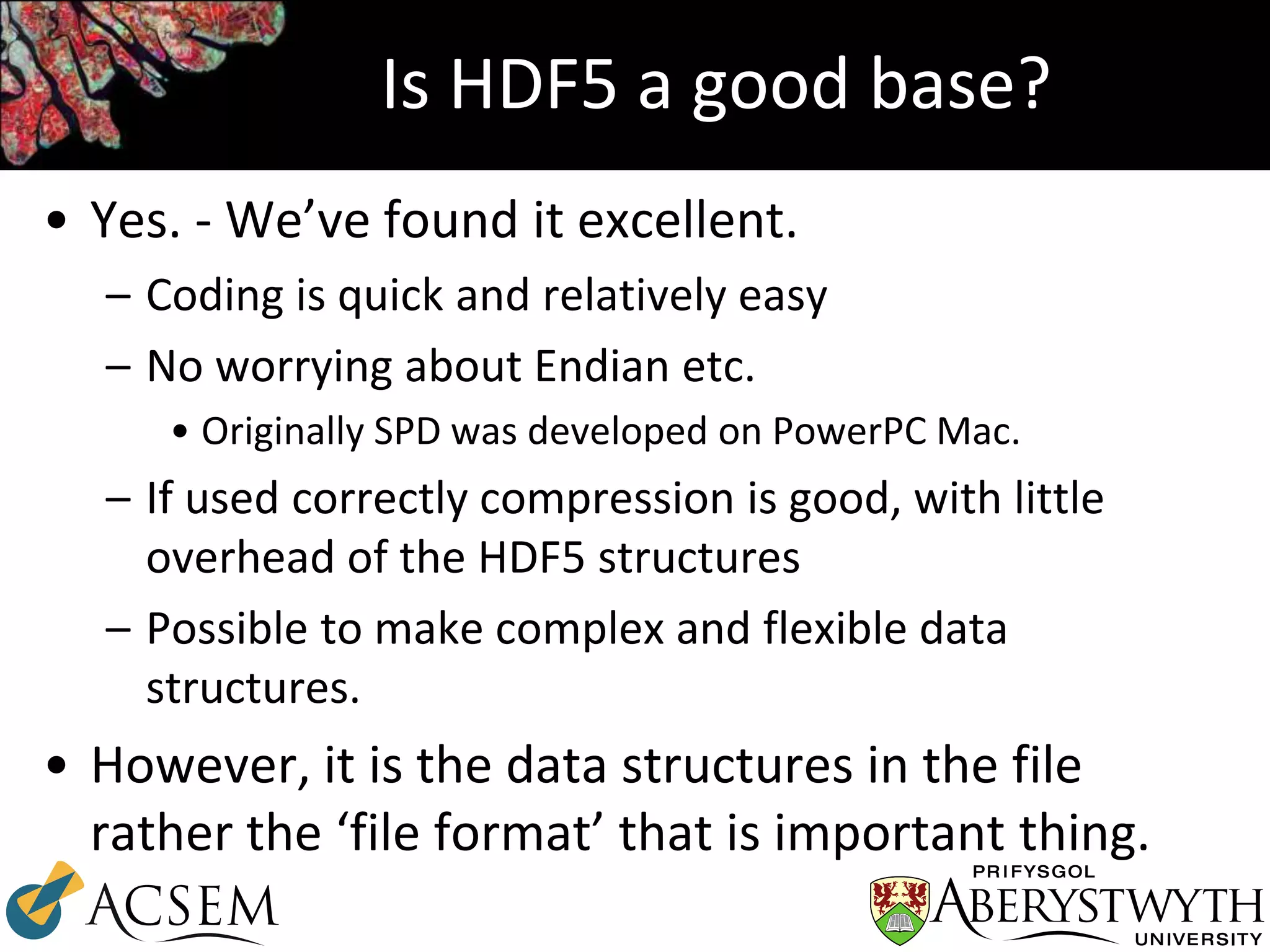 Is HDF5 a good base?

• Yes. - We've found it excellent.
– Coding is quick and relatively easy
– No worrying about Endian etc.
• Originally SPD was developed on PowerPC Mac.
– If used correctly compression is good, with little overhead of the HDF5 structures
– Possible to make complex and flexible data structures.
• However, it is the data structures in the file rather the 'file format' that is important thing.

ACSEM

PRIFYSGOL
ABERYSTWYTH
UNIVERSITY